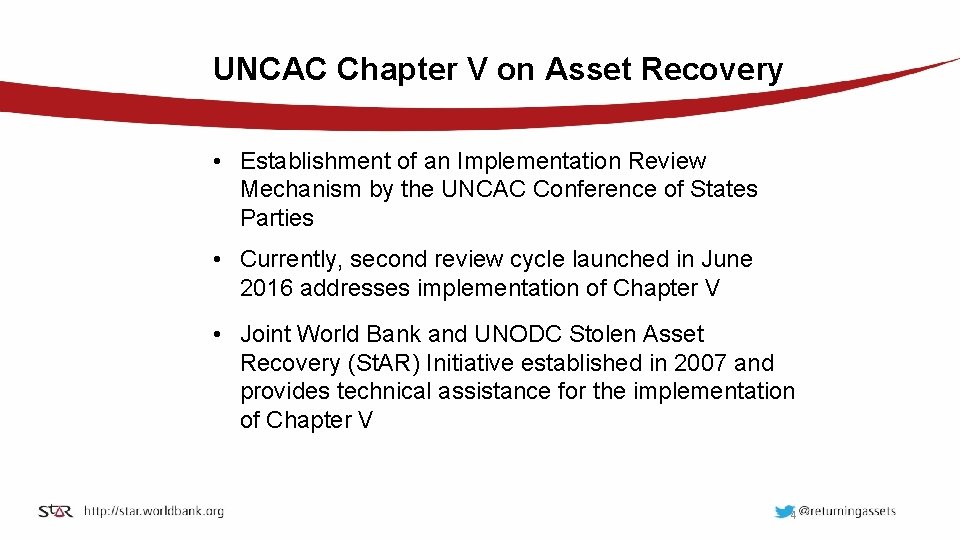 UNCAC Chapter V on Asset Recovery

• Establishment of an Implementation Review Mechanism by the UNCAC Conference of States Parties

• Currently, second review cycle launched in June 2016 addresses implementation of Chapter V

• Joint World Bank and UNODC Stolen Asset Recovery (StAR) Initiative established in 2007 and provides technical assistance for the implementation of Chapter V

StAR http://star.worldbank.org

@returningassets